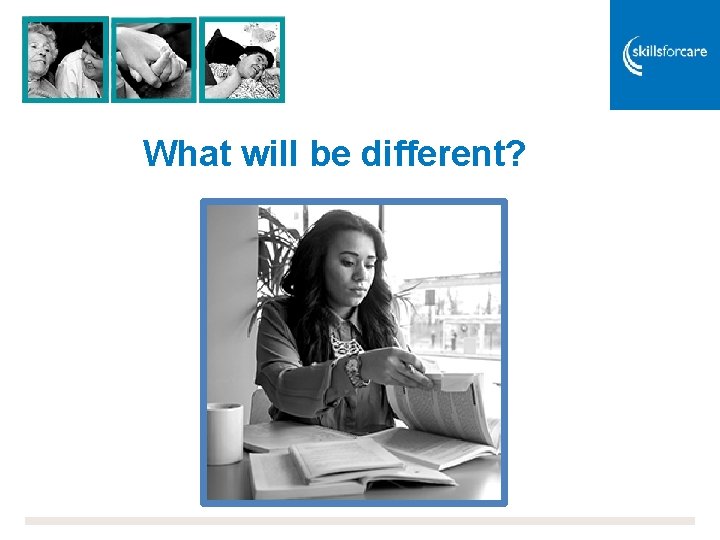 skillsforcare

What will be different?